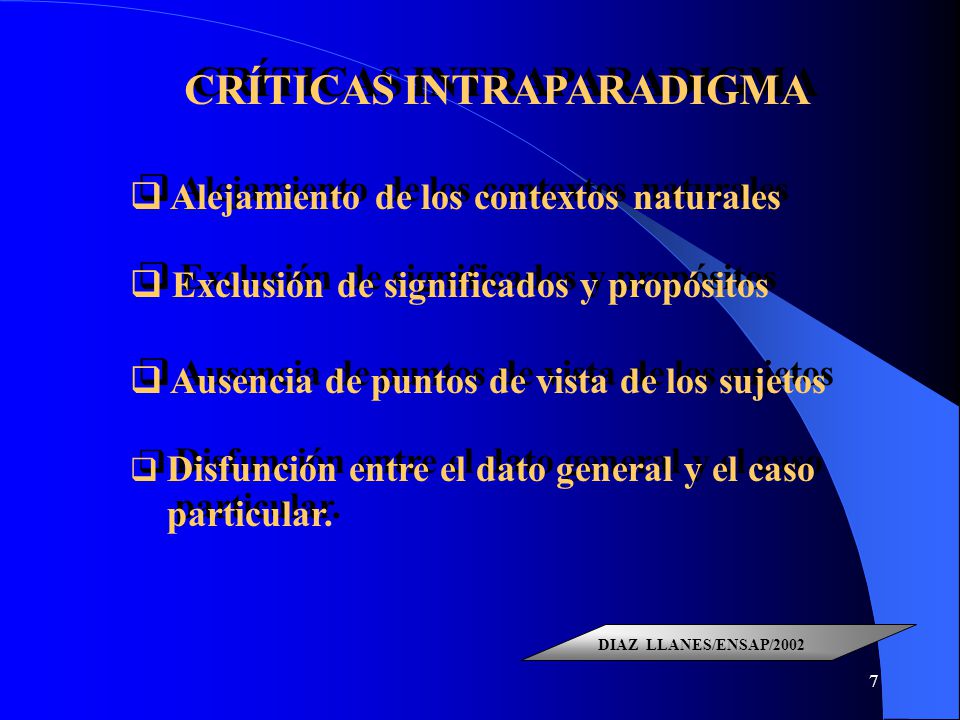 CRÍTICAS INTRAPARADIGMA

❑ Alejamiento de los contextos naturales

❑ Exclusión de significados y propósitos

❑ Ausencia de puntos de vista de los sujetos

❑ Disfunción entre el dato general y el caso particular.

DIAZ LLANES/ENSAP/2002

7